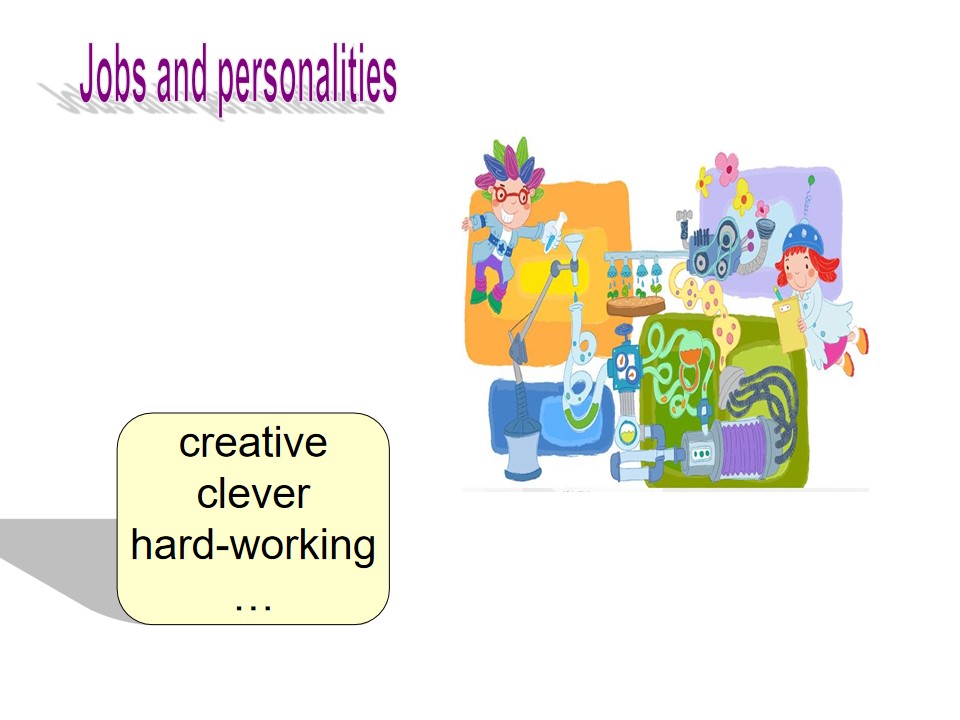 Jobs and personalities

creative
clever
hard-working
…